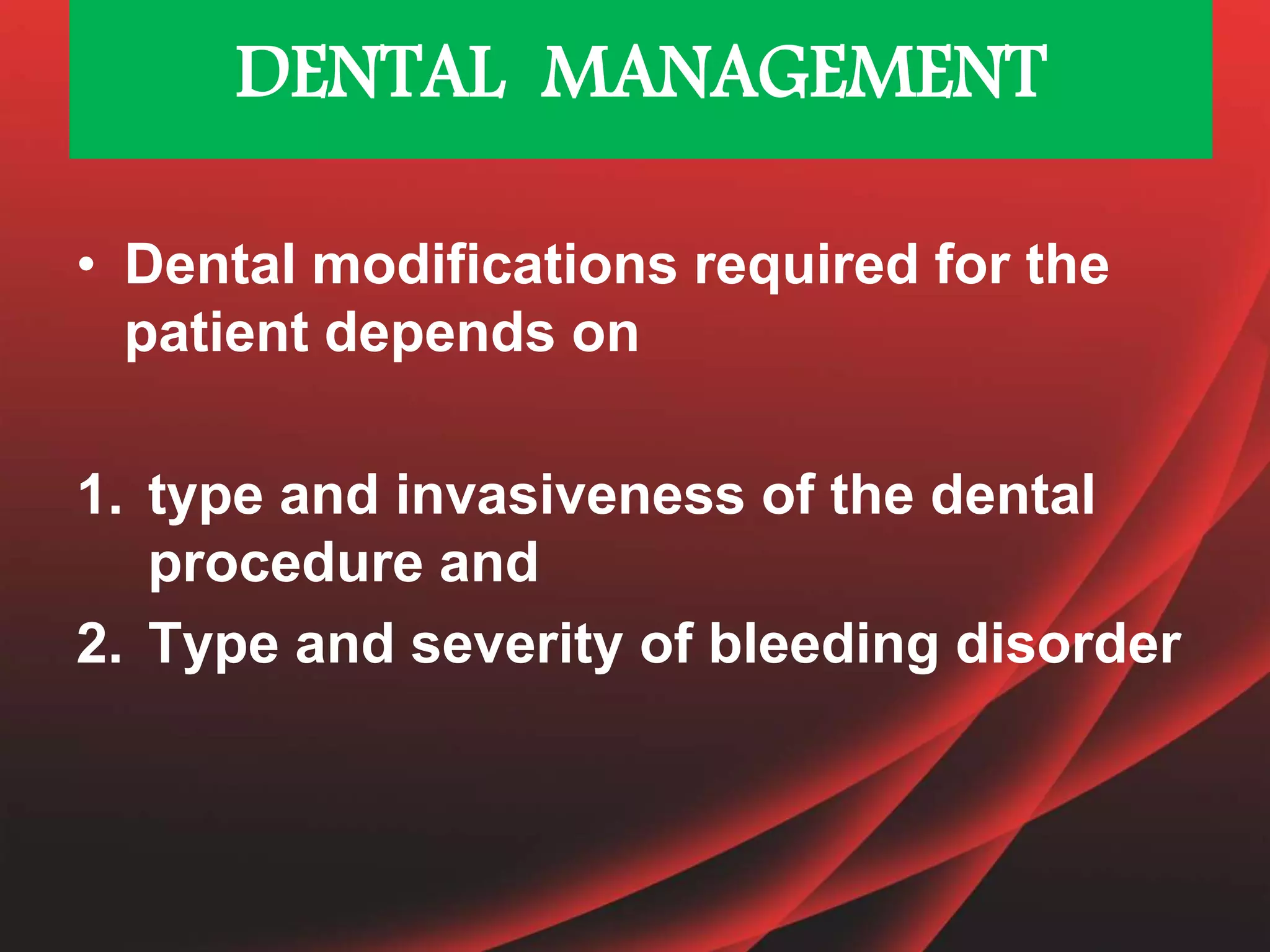 DENTAL MANAGEMENT

• Dental modifications required for the patient depends on

1. type and invasiveness of the dental procedure and
2. Type and severity of bleeding disorder